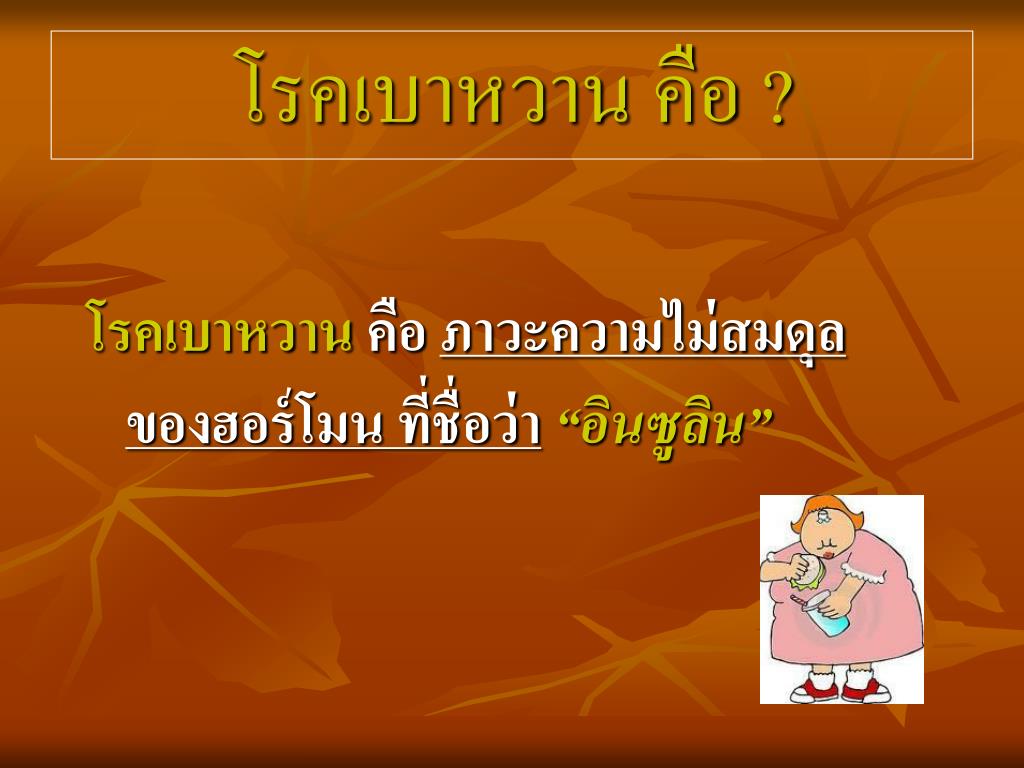 โรคเบาหวาน คือ ?

โรคเบาหวาน คือ ภาวะความไม่สมดุลของฮอร์โมน ที่ชื่อว่า “อินซูลิน”